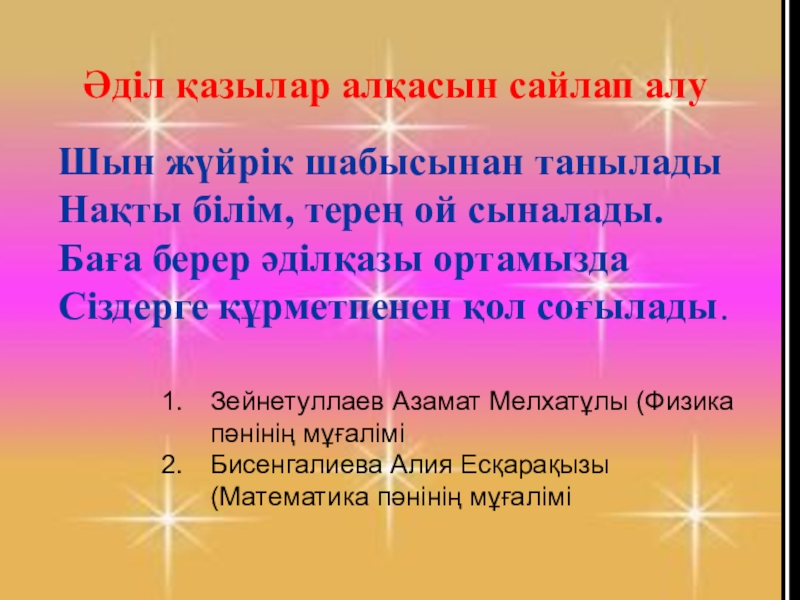 Әділ қазылар алқасын сайлап алу

Шын жүйрік шабысынан танылады
Нақты білім, терең ой сыналады.
Баға берер әділқазы ортамызда
Сіздерге құрметпенен қол соғылады.

1. Зейнетуллаев Азамат Мелхатұлы (Физика пәнінің мұғалімі
2. Бисенгалиева Алия Есқарақызы (Математика пәнінің мұғалімі